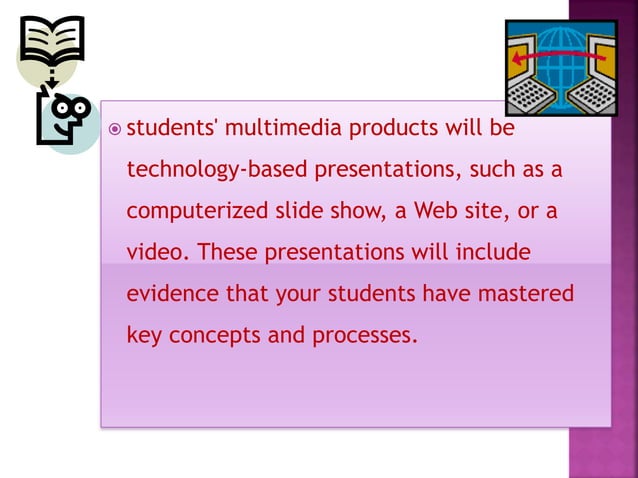 students' multimedia products will be technology-based presentations, such as a computerized slide show, a Web site, or a video. These presentations will include evidence that your students have mastered key concepts and processes.